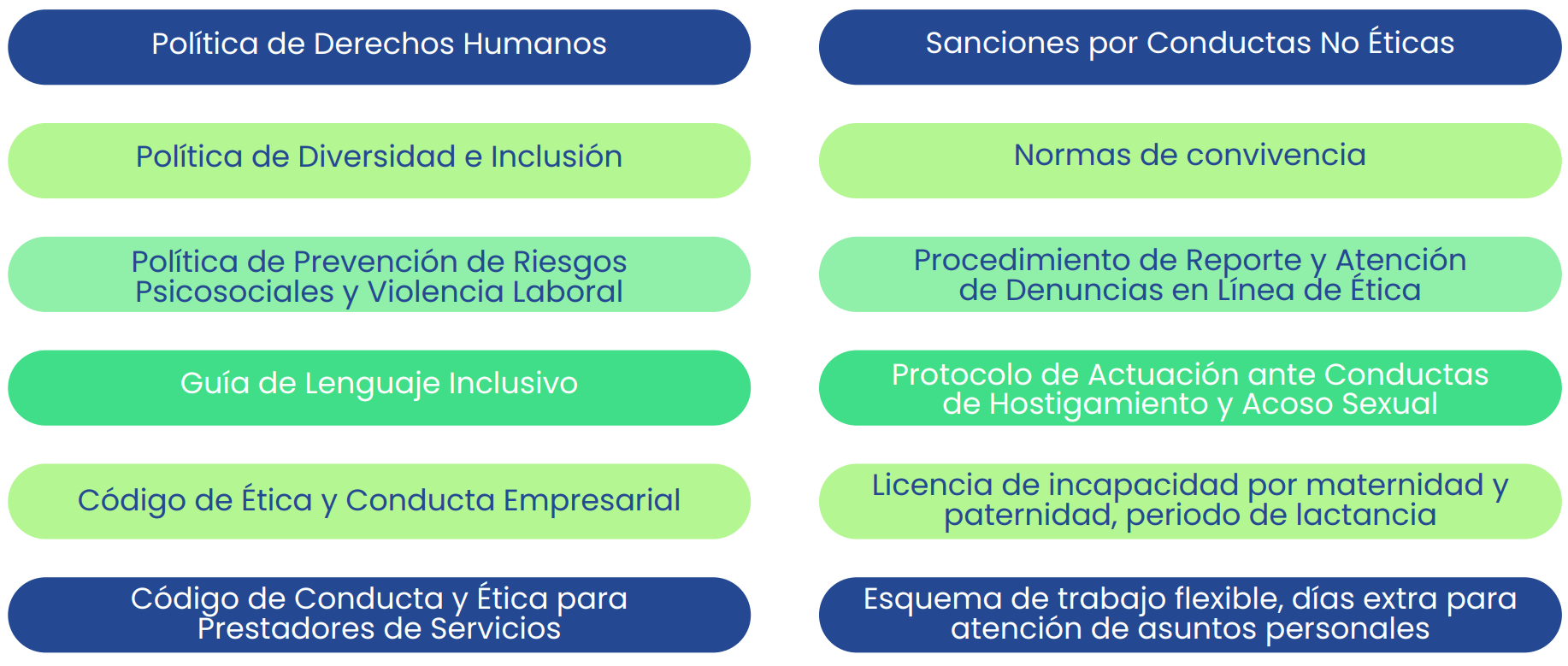 Política de Derechos Humanos

Política de Diversidad e Inclusión

Política de Prevención de Riesgos Psicosociales y Violencia Laboral

Guía de Lenguaje Inclusivo

Código de Ética y Conducta Empresarial

Código de Conducta y Ética para Prestadores de Servicios

Sanciones por Conductas No Éticas

Normas de convivencia

Procedimiento de Reporte y Atención de Denuncias en Línea de Ética

Protocolo de Actuación ante Conductas de Hostigamiento y Acoso Sexual

Licencia de incapacidad por maternidad y paternidad, periodo de lactancia

Esquema de trabajo flexible, días extra para atención de asuntos personales